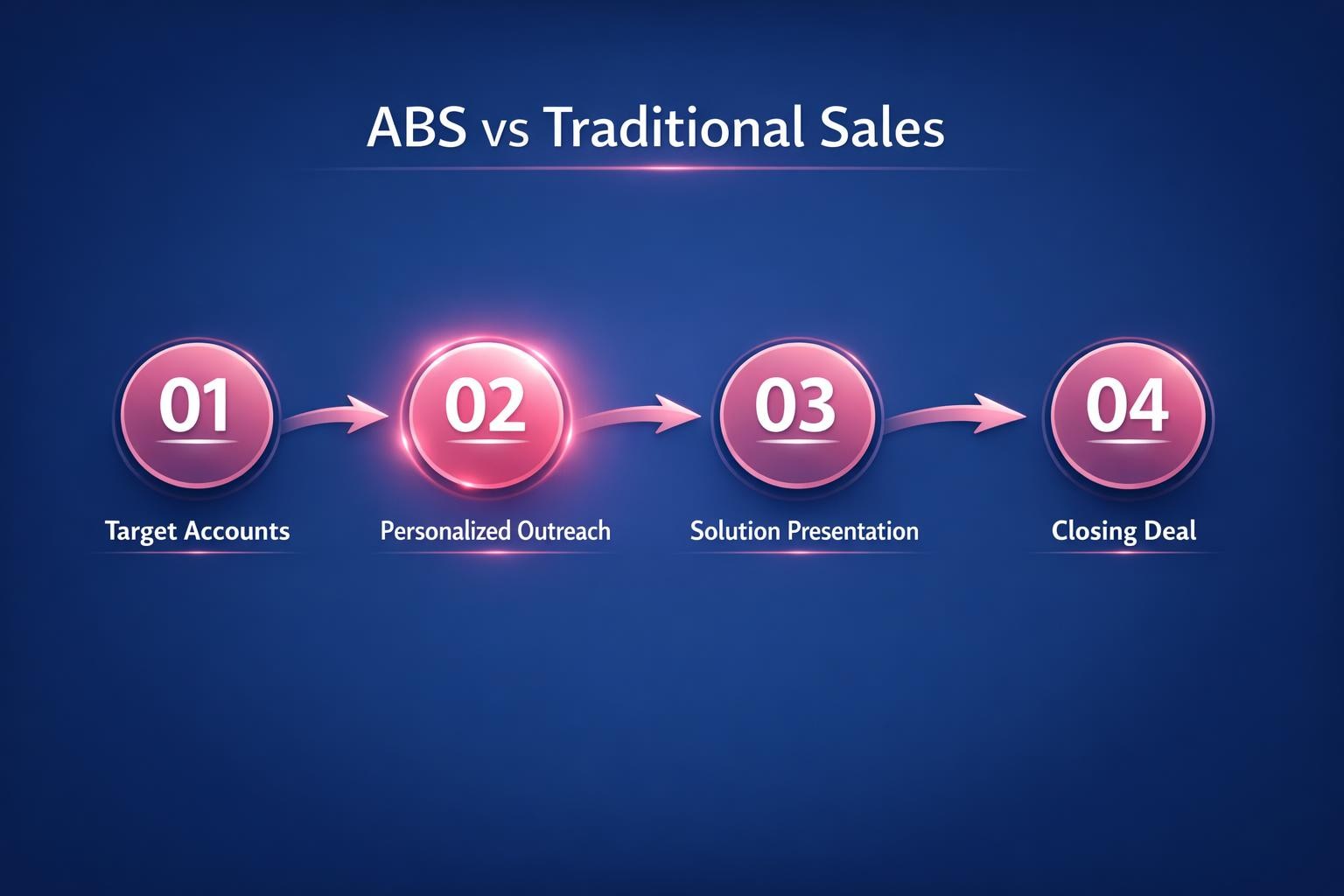 ABS vs Traditional Sales

01
Target Accounts

02
Personalized Outreach

03
Solution Presentation

04
Closing Deal